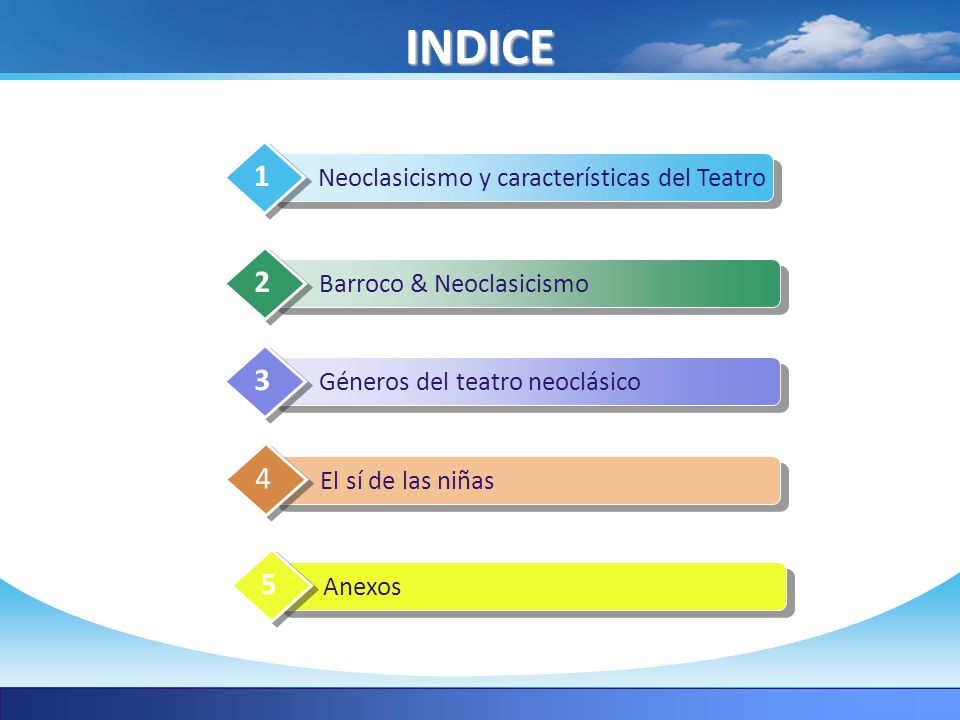 INDICE

1 Neoclasicismo y características del Teatro

2 Barroco & Neoclasicismo

3 Géneros del teatro neoclásico

4 El sí de las niñas

5 Anexos